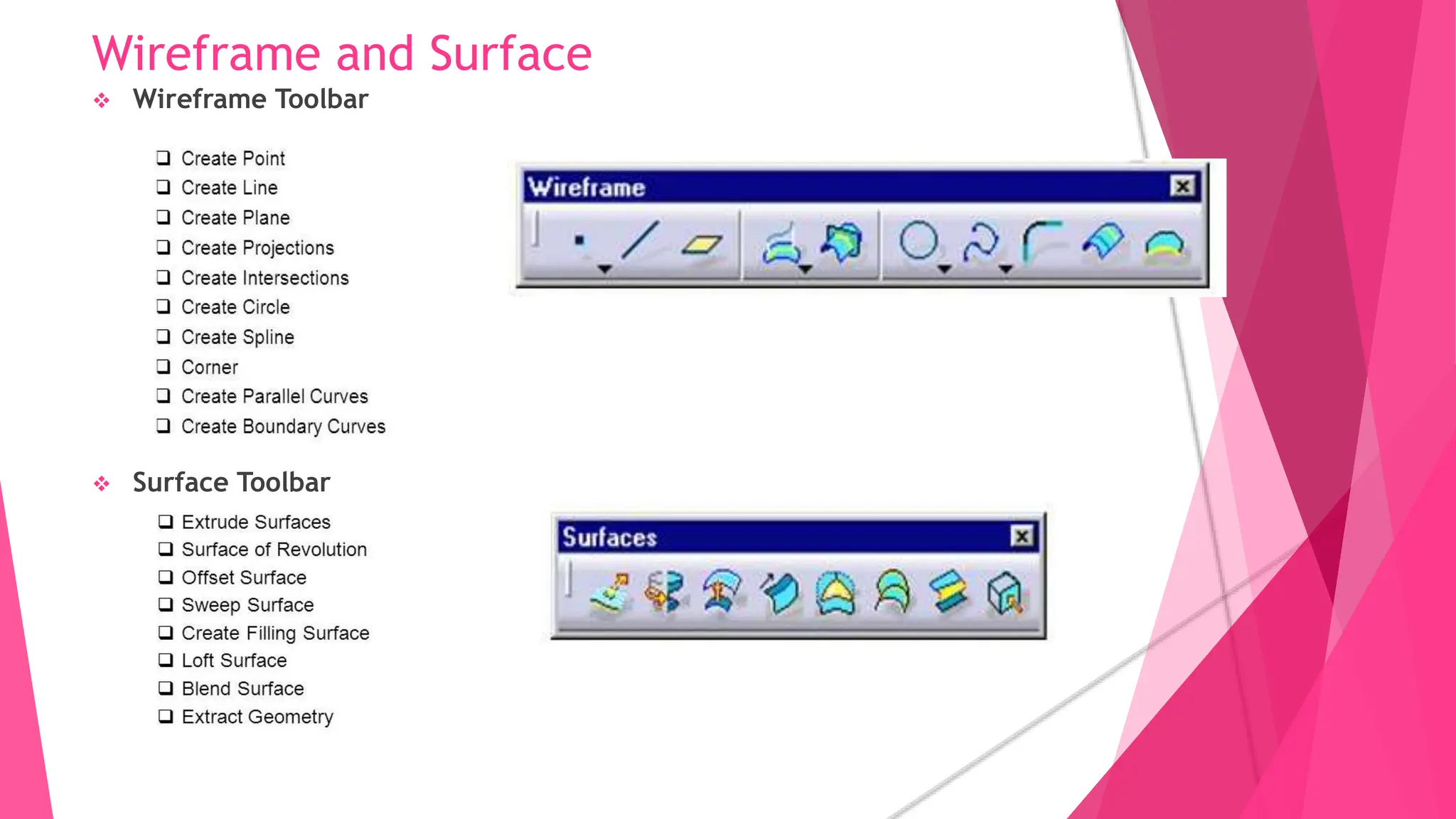 Wireframe and Surface

❖ Wireframe Toolbar

❑ Create Point
❑ Create Line
❑ Create Plane
❑ Create Projections
❑ Create Intersections
❑ Create Circle
❑ Create Spline
❑ Corner
❑ Create Parallel Curves
❑ Create Boundary Curves

Wireframe

❖ Surface Toolbar

❑ Extrude Surfaces
❑ Surface of Revolution
❑ Offset Surface
❑ Sweep Surface
❑ Create Filling Surface
❑ Loft Surface
❑ Blend Surface
❑ Extract Geometry

Surfaces